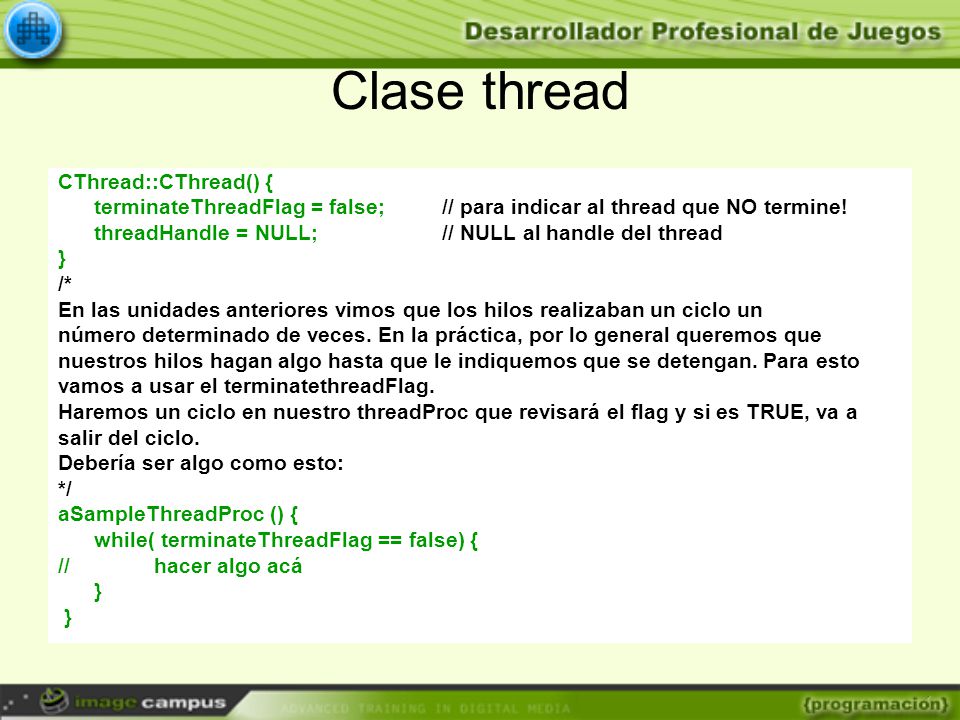 Desarrollador Profesional de Juegos

Clase thread

CThread::CThread() {
terminateThreadFlag = false; // para indicar al thread que NO termine!
threadHandle = NULL; // NULL al handle del thread
}
/*
En las unidades anteriores vimos que los hilos realizaban un ciclo un número determinado de veces. En la práctica, por lo general queremos que nuestros hilos hagan algo hasta que le indiquemos que se detengan. Para esto vamos a usar el terminatethreadFlag.
Haremos un ciclo en nuestro threadProc que revisará el flag y si es TRUE, va a salir del ciclo.
Debería ser algo como esto:
*/
aSampleThreadProc () {
while( terminateThreadFlag == false) {
// hacer algo acá
}
}

image campus ADVANCED TRAINING IN DIGITAL MEDIA {programación}